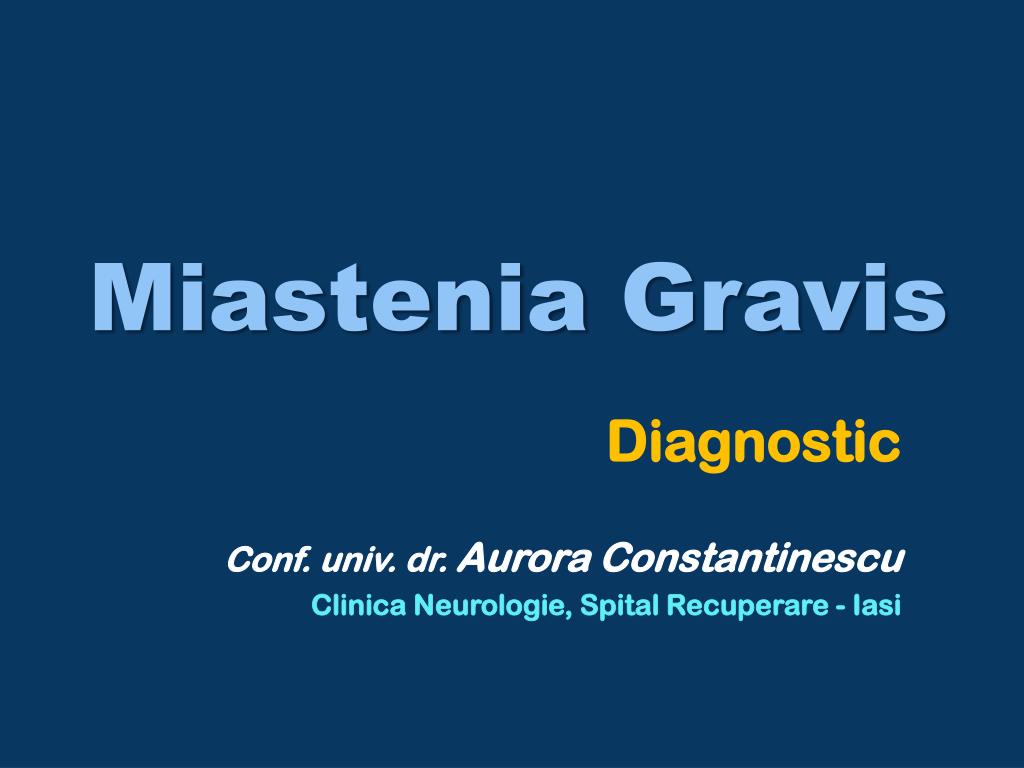 Miastenia Gravis

Diagnostic

Conf. univ. dr. Aurora Constantinescu

Clinica Neurologie, Spital Recuperare - Iasi